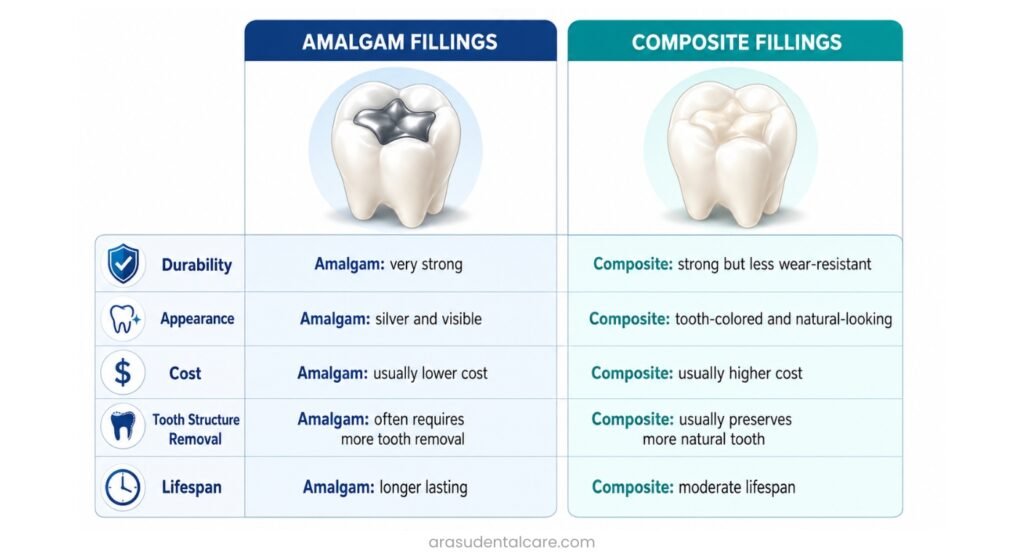 | | AMALGAM FILLINGS | COMPOSITE FILLINGS |
|---|---|---|
| Durability | Amalgam: very strong | Composite: strong but less wear-resistant |
| Appearance | Amalgam: silver and visible | Composite: tooth-colored and natural-looking |
| $ Cost | Amalgam: usually lower cost | Composite: usually higher cost |
| Tooth Structure Removal | Amalgam: often requires more tooth removal | Composite: usually preserves more natural tooth |
| Lifespan | Amalgam: longer lasting | Composite: moderate lifespan |

arasudentalcare.com